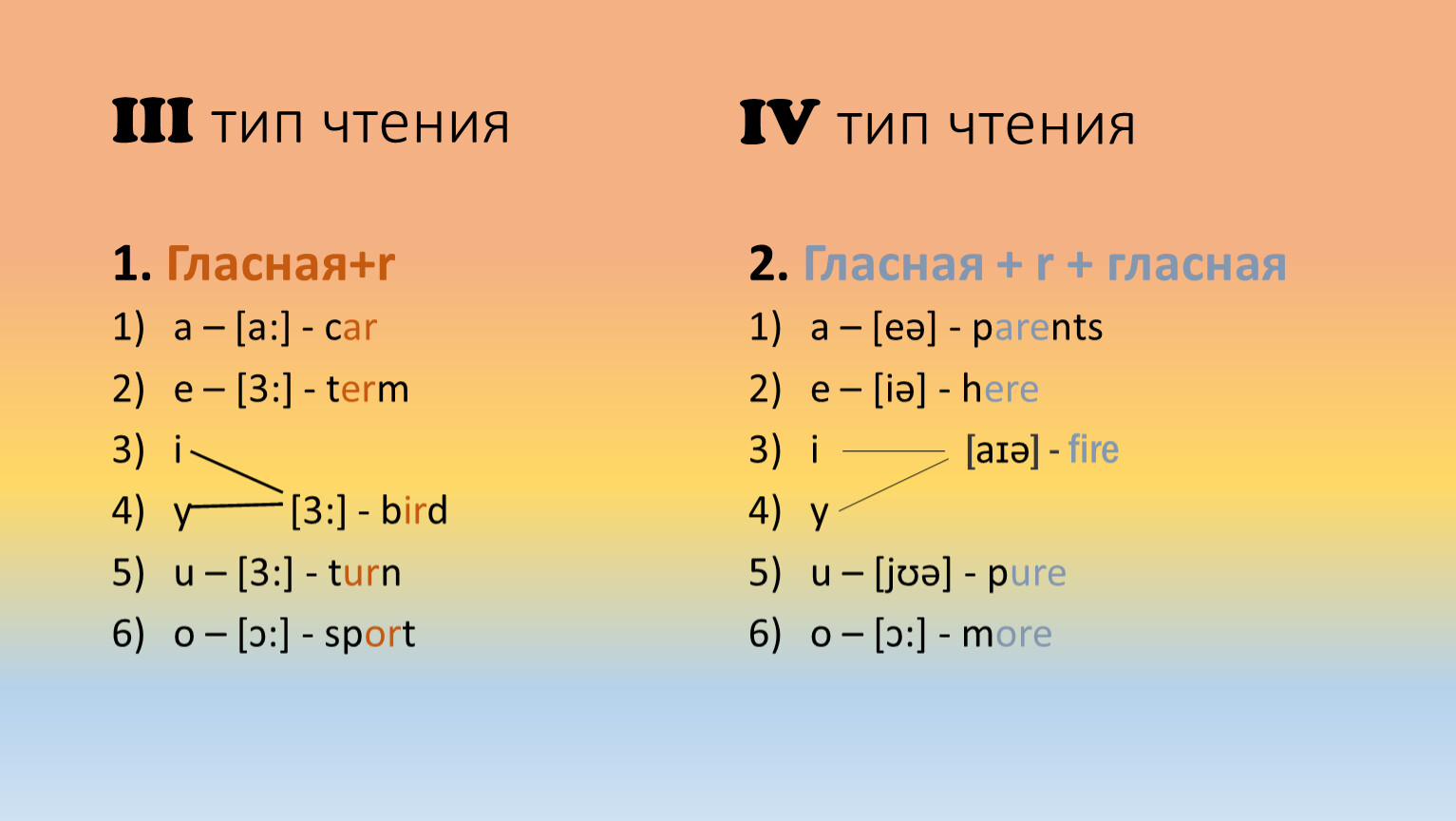 III тип чтения

1. Гласная+r
1) a – [a:] - car
2) e – [3:] - term
3) i
4) y [3:] - bird
5) u – [3:] - turn
6) o – [ɔ:] - sport

IV тип чтения

2. Гласная + r + гласная
1) a – [eə] - parents
2) e – [iə] - here
3) i [aɪə] - fire
4) y
5) u – [jʊə] - pure
6) o – [ɔ:] - more